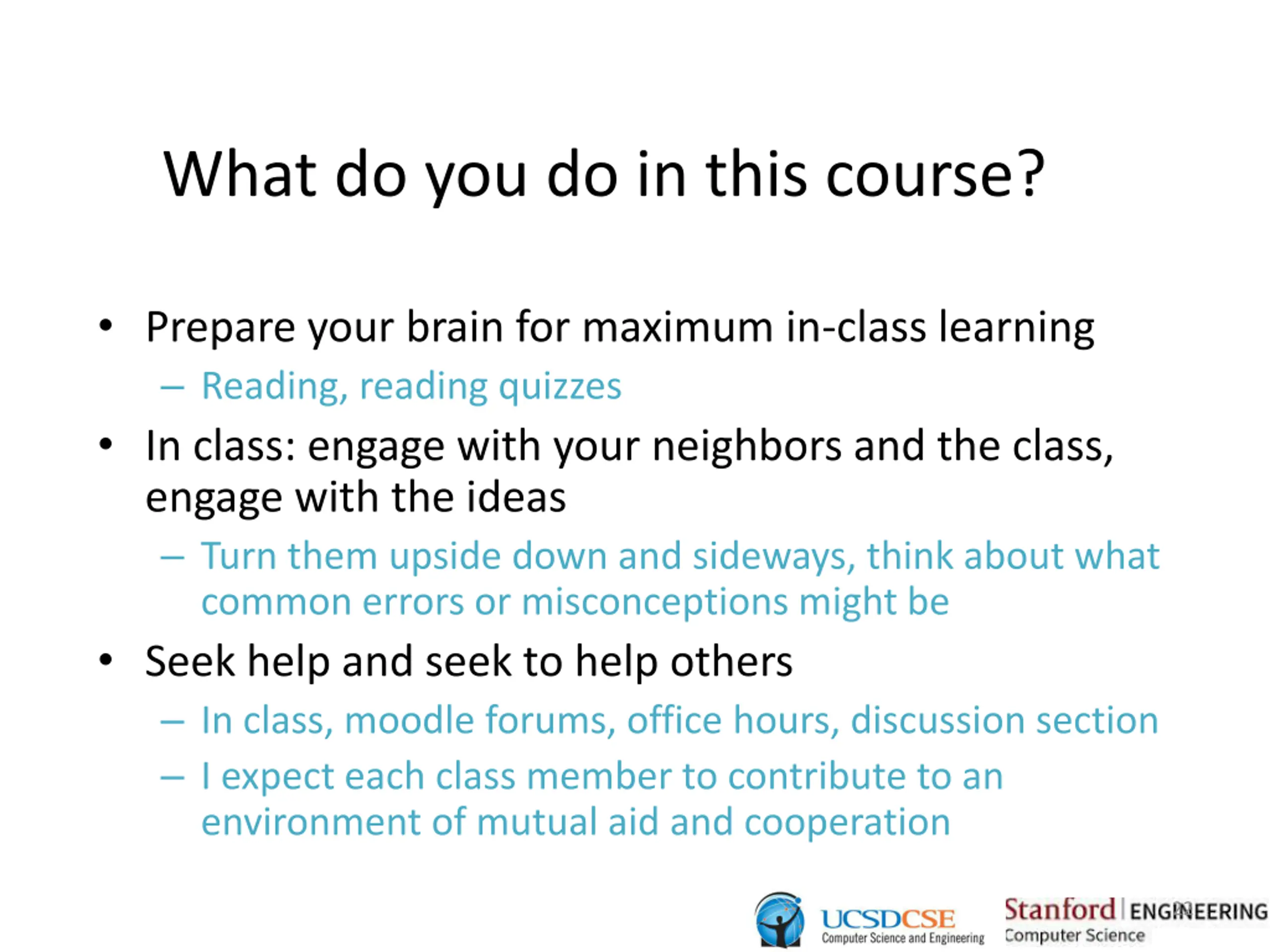 What do you do in this course?

• Prepare your brain for maximum in-class learning
– Reading, reading quizzes

• In class: engage with your neighbors and the class, engage with the ideas
– Turn them upside down and sideways, think about what common errors or misconceptions might be

• Seek help and seek to help others
– In class, moodle forums, office hours, discussion section
– I expect each class member to contribute to an environment of mutual aid and cooperation

UCSDCSE
Computer Science and Engineering
Stanford | ENGINEERING
Computer Science